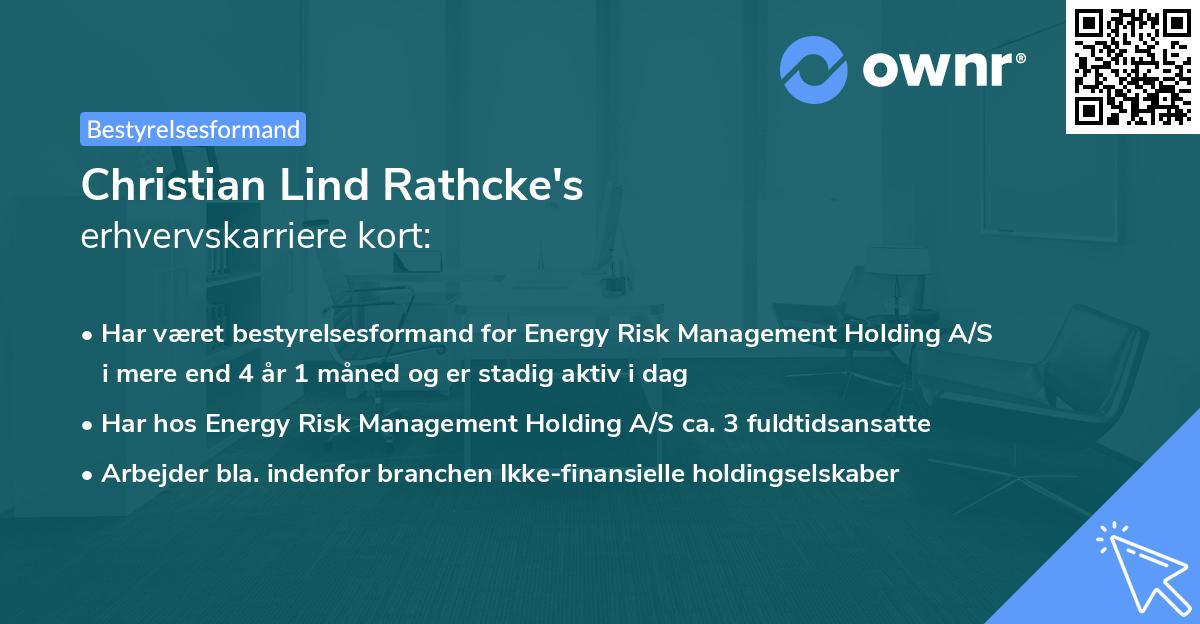 ownr®

Bestyrelsesformand

Christian Lind Rathcke's
erhvervskarriere kort:

• Har været bestyrelsesformand for Energy Risk Management Holding A/S i mere end 4 år 1 måned og er stadig aktiv i dag
• Har hos Energy Risk Management Holding A/S ca. 3 fuldtidsansatte
• Arbejder bla. indenfor branchen Ikke-finansielle holdingselskaber